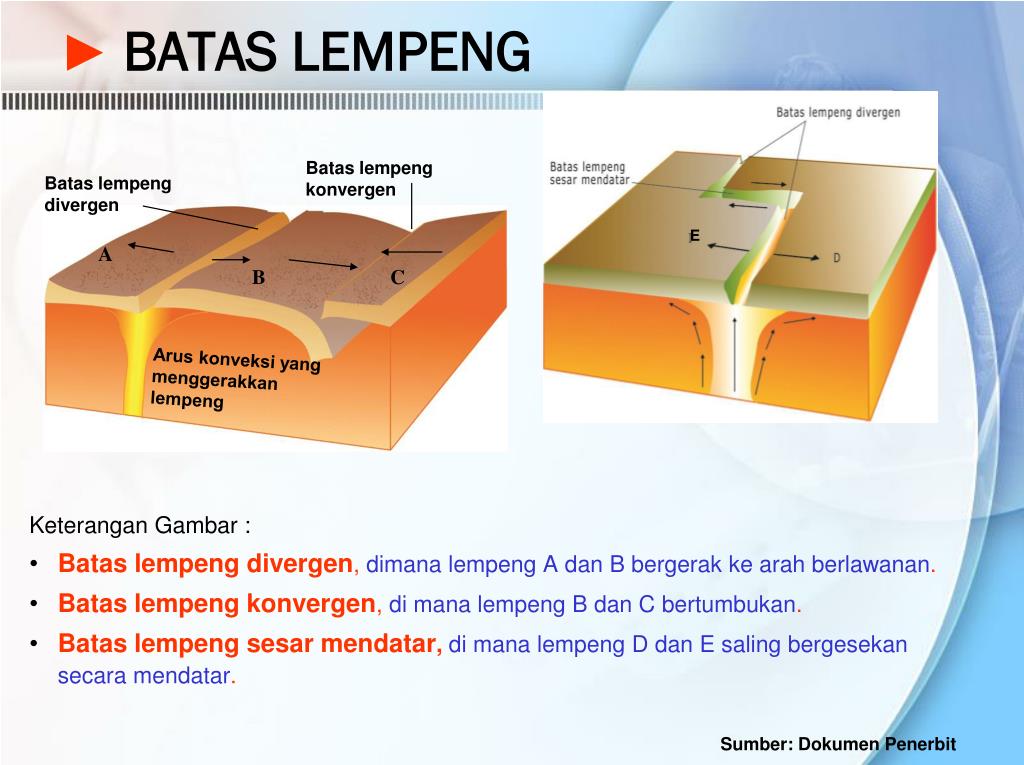 ► BATAS LEMPENG

Batas lempeng divergen

Batas lempeng konvergen

A

B

C

Arus konveksi yang menggerakkan lempeng

Batas lempeng divergen

Batas lempeng sesar mendatar

E

D

Keterangan Gambar :

• Batas lempeng divergen, dimana lempeng A dan B bergerak ke arah berlawanan.

• Batas lempeng konvergen, di mana lempeng B dan C bertumbukan.

• Batas lempeng sesar mendatar, di mana lempeng D dan E saling bergesekan secara mendatar.

Sumber: Dokumen Penerbit